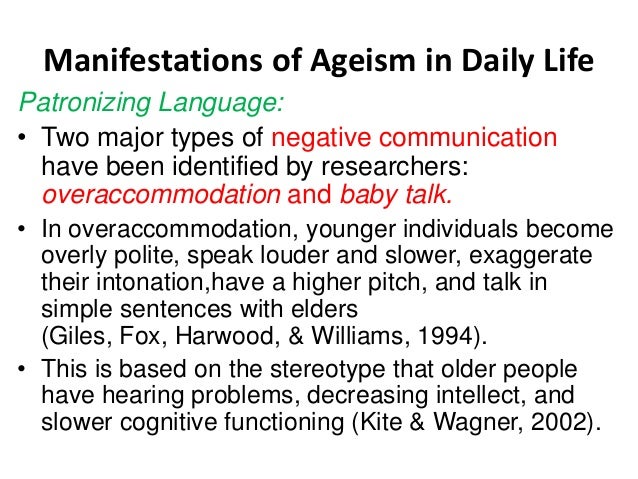 Manifestations of Ageism in Daily Life

Patronizing Language:

• Two major types of negative communication have been identified by researchers: overaccommodation and baby talk.

• In overaccommodation, younger individuals become overly polite, speak louder and slower, exaggerate their intonation,have a higher pitch, and talk in simple sentences with elders (Giles, Fox, Harwood, & Williams, 1994).

• This is based on the stereotype that older people have hearing problems, decreasing intellect, and slower cognitive functioning (Kite & Wagner, 2002).